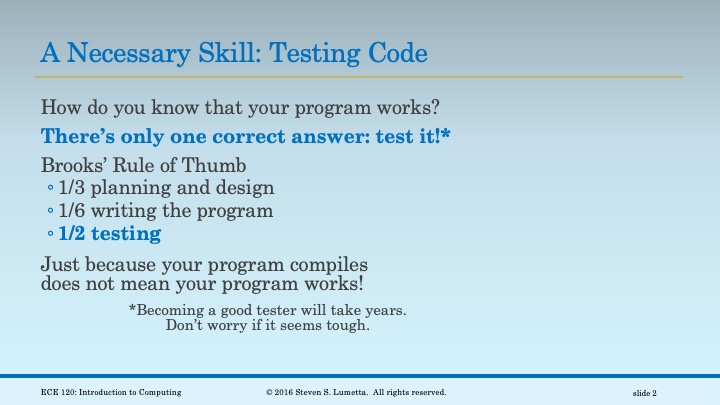 A Necessary Skill: Testing Code

How do you know that your program works?

There's only one correct answer: test it!*

Brooks' Rule of Thumb
◦ 1/3 planning and design
◦ 1/6 writing the program
◦ 1/2 testing

Just because your program compiles does not mean your program works!

*Becoming a good tester will take years. Don't worry if it seems tough.

ECE 120: Introduction to Computing © 2016 Steven S. Lumetta. All rights reserved. slide 2